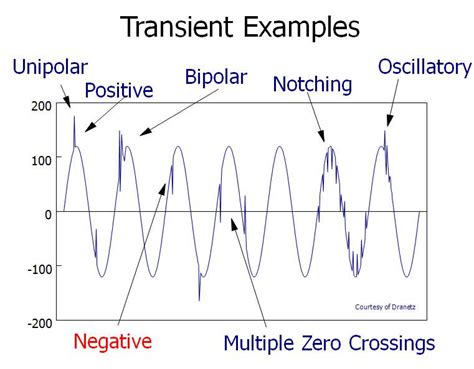 Transient Examples

Unipolar

Positive

Bipolar

Notching

Oscillatory

200

100

0

-100

-200

Courtesy of Dranetz

Negative

Multiple Zero Crossings